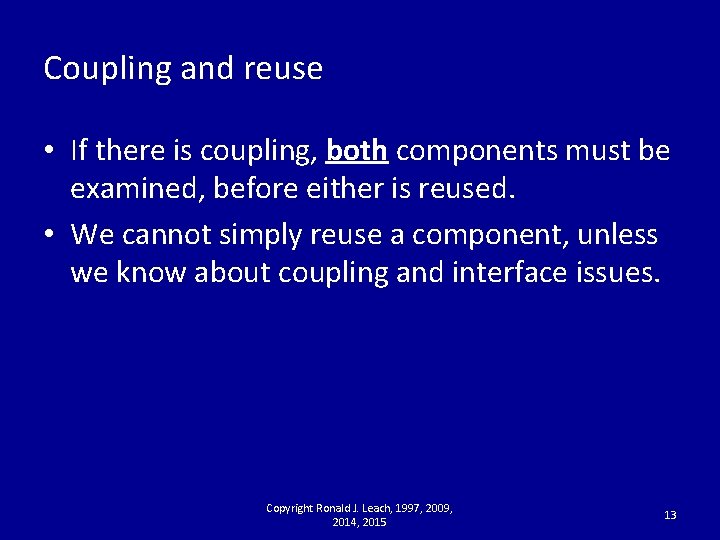 Coupling and reuse

• If there is coupling, both components must be examined, before either is reused.

• We cannot simply reuse a component, unless we know about coupling and interface issues.

Copyright Ronald J. Leach, 1997, 2009, 2014, 2015

13